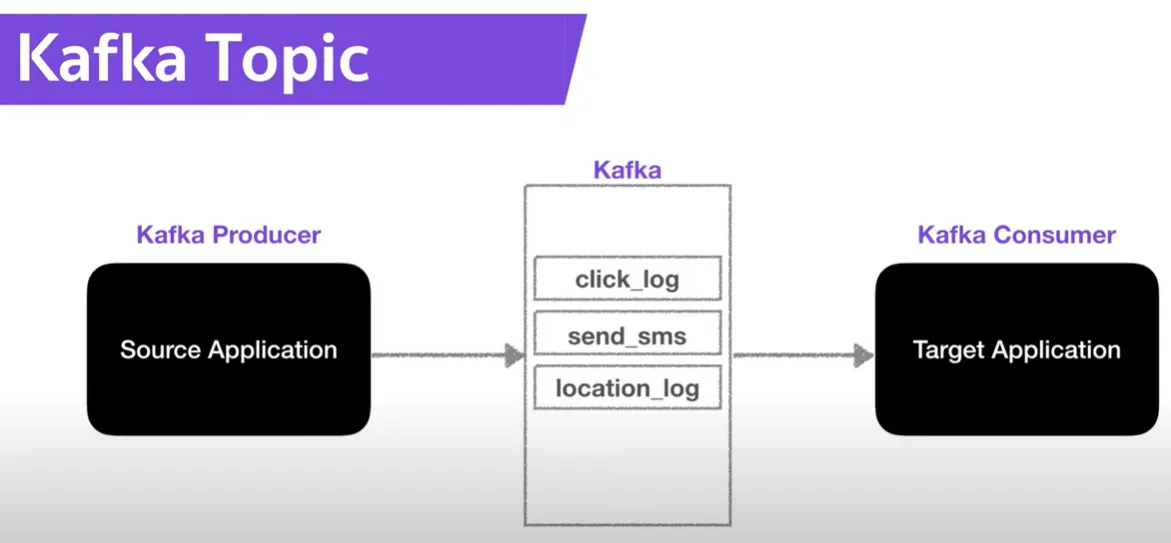 Kafka Topic

Kafka Producer

Source Application

Kafka

click_log

send_sms

location_log

Kafka Consumer

Target Application